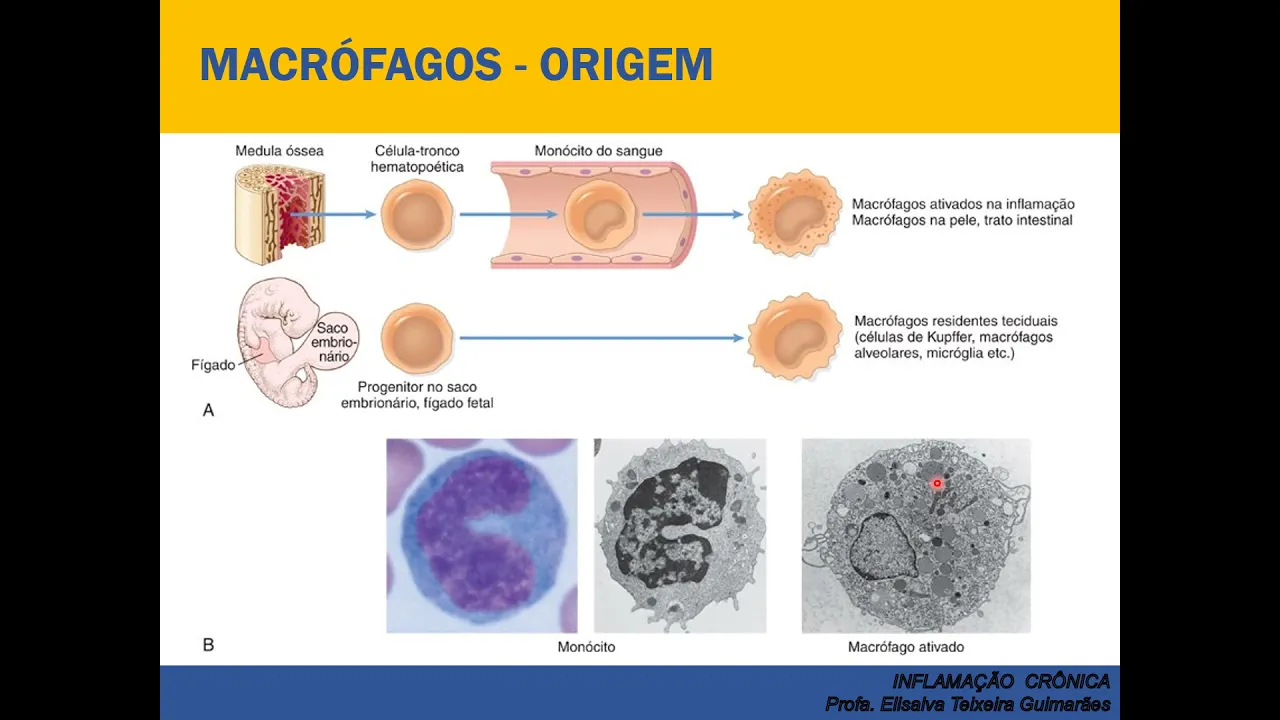 MACRÓFAGOS - ORIGEM

Medula óssea

Célula-tronco hematopoética

Monócito do sangue

Macrófagos ativados na inflamação
Macrófagos na pele, trato intestinal

Saco embrionário

Fígado

Progenitor no saco embrionário, fígado fetal

Macrófagos residentes teciduais (células de Kupffer, macrófagos alveolares, micróglia etc.)

A

B

Monócito

Macrófago ativado

INFLAMAÇÃO CRÔNICA
Profa. Elisalva Teixeira Guimarães